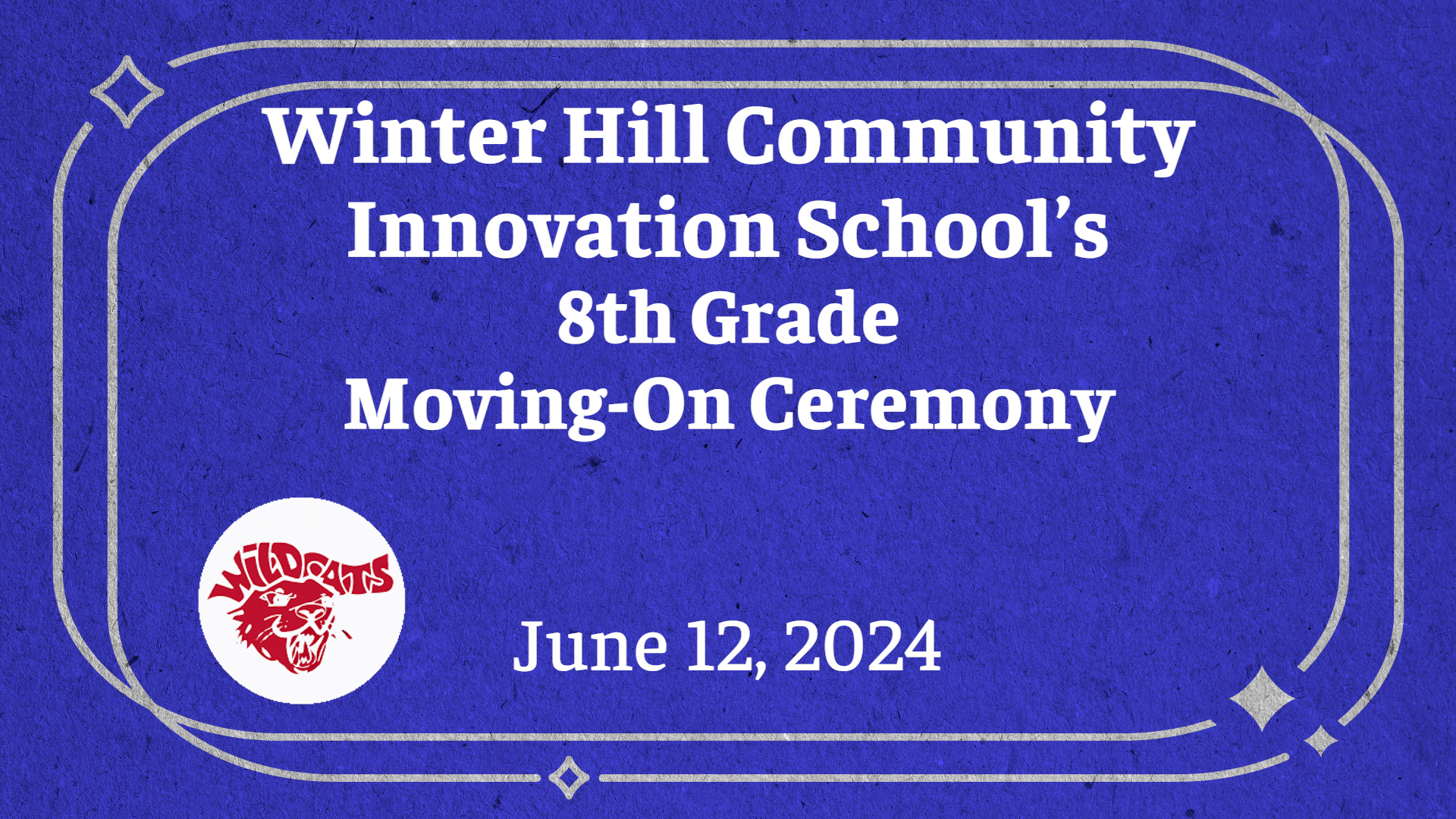 Winter Hill Community Innovation School's
8th Grade
Moving-On Ceremony

WILDCATS

June 12, 2024